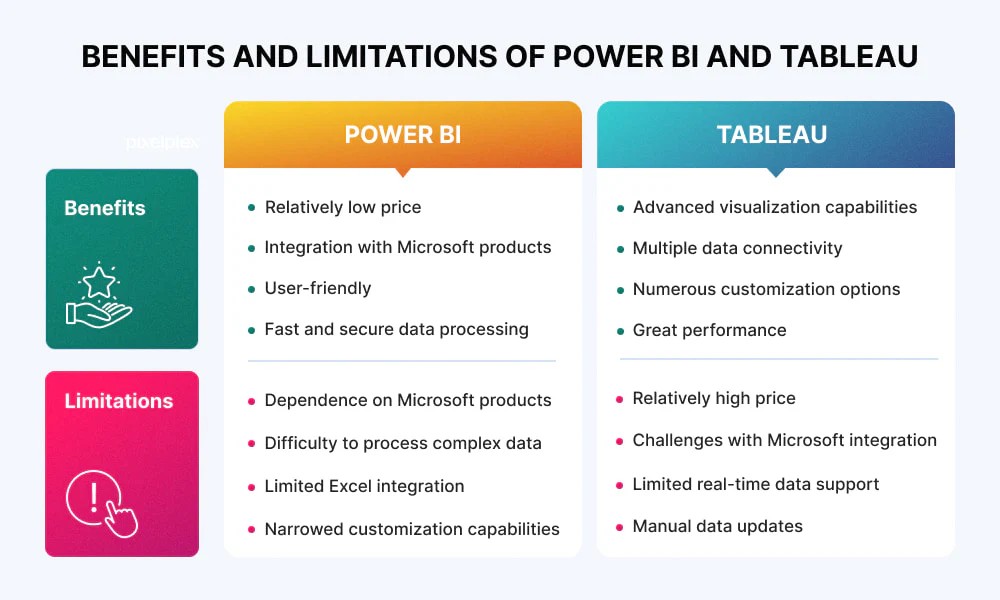 BENEFITS AND LIMITATIONS OF POWER BI AND TABLEAU

pixelplex

| | POWER BI | TABLEAU |
|---|---|---|
| Benefits | • Relatively low price<br>• Integration with Microsoft products<br>• User-friendly<br>• Fast and secure data processing | • Advanced visualization capabilities<br>• Multiple data connectivity<br>• Numerous customization options<br>• Great performance |
| Limitations | • Dependence on Microsoft products<br>• Difficulty to process complex data<br>• Limited Excel integration<br>• Narrowed customization capabilities | • Relatively high price<br>• Challenges with Microsoft integration<br>• Limited real-time data support<br>• Manual data updates |